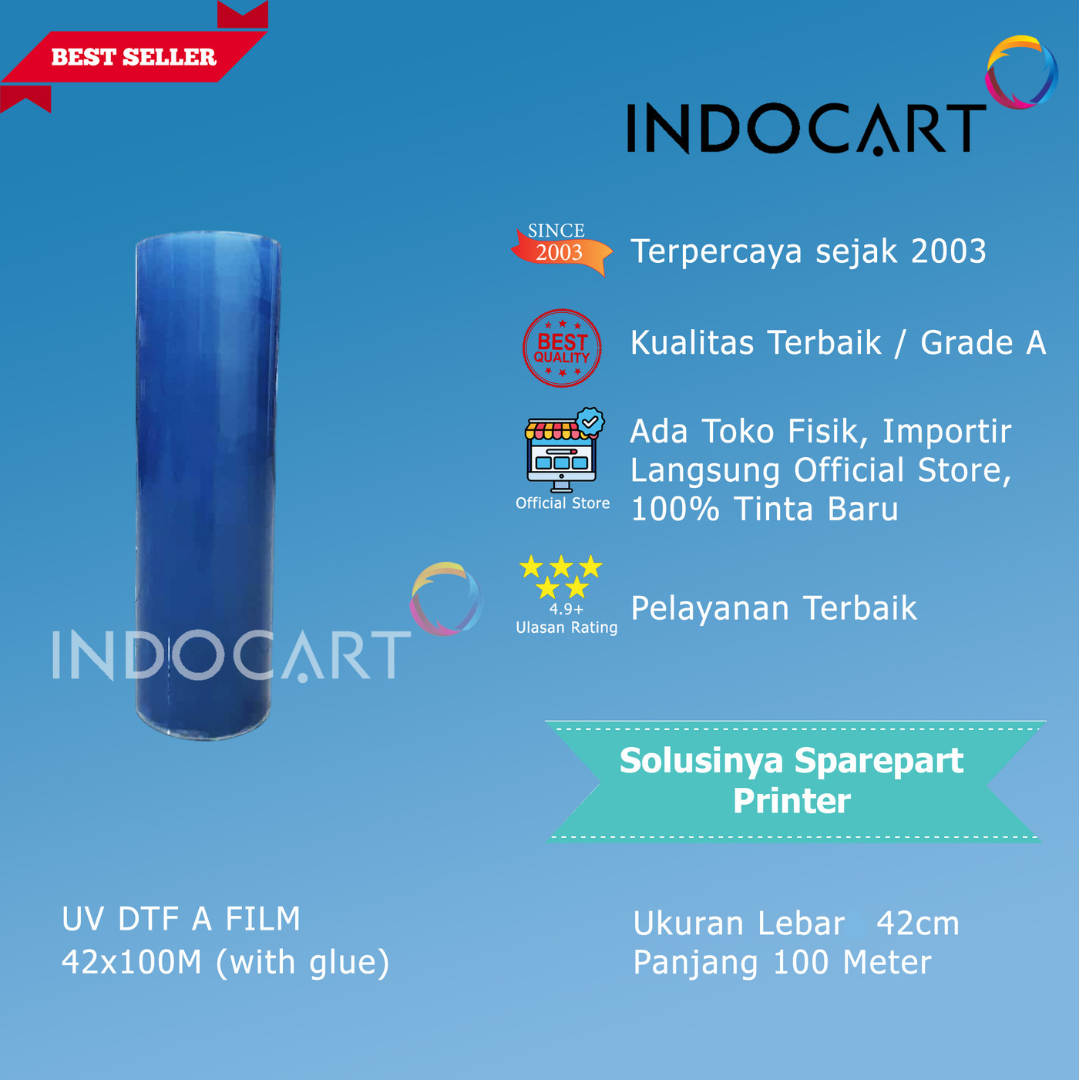 BEST SELLER

INDOCART

SINCE 2003
Terpercaya sejak 2003

BEST QUALITY
Kualitas Terbaik / Grade A

Official Store
Ada Toko Fisik, Importir Langsung Official Store, 100% Tinta Baru

4.9+
Ulasan Rating
Pelayanan Terbaik

INDOCART

Solusinya Sparepart Printer

UV DTF A FILM
42x100M (with glue)

Ukuran Lebar 42cm
Panjang 100 Meter